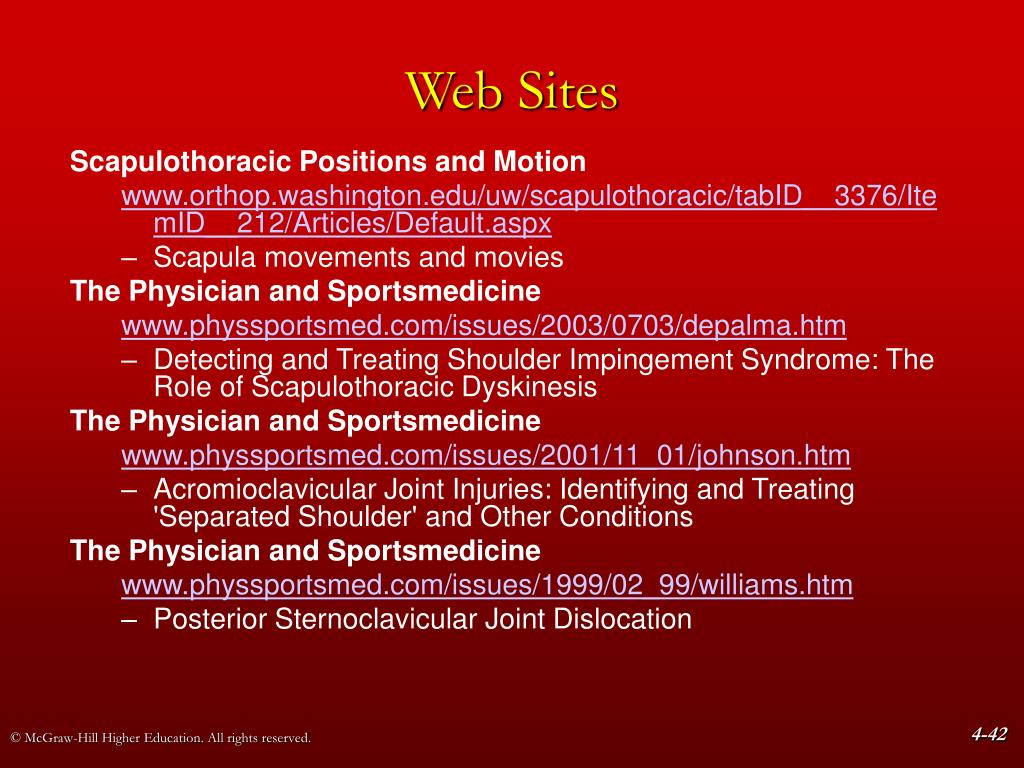 Web Sites

Scapulothoracic Positions and Motion

www.orthop.washington.edu/uw/scapulothoracic/tabID__3376/ItemID__212/Articles/Default.aspx

– Scapula movements and movies

The Physician and Sportsmedicine

www.physsportsmed.com/issues/2003/0703/depalma.htm

– Detecting and Treating Shoulder Impingement Syndrome: The Role of Scapulothoracic Dyskinesis

The Physician and Sportsmedicine

www.physsportsmed.com/issues/2001/11_01/johnson.htm

– Acromioclavicular Joint Injuries: Identifying and Treating 'Separated Shoulder' and Other Conditions

The Physician and Sportsmedicine

www.physsportsmed.com/issues/1999/02_99/williams.htm

– Posterior Sternoclavicular Joint Dislocation

© McGraw-Hill Higher Education. All rights reserved.

4-42